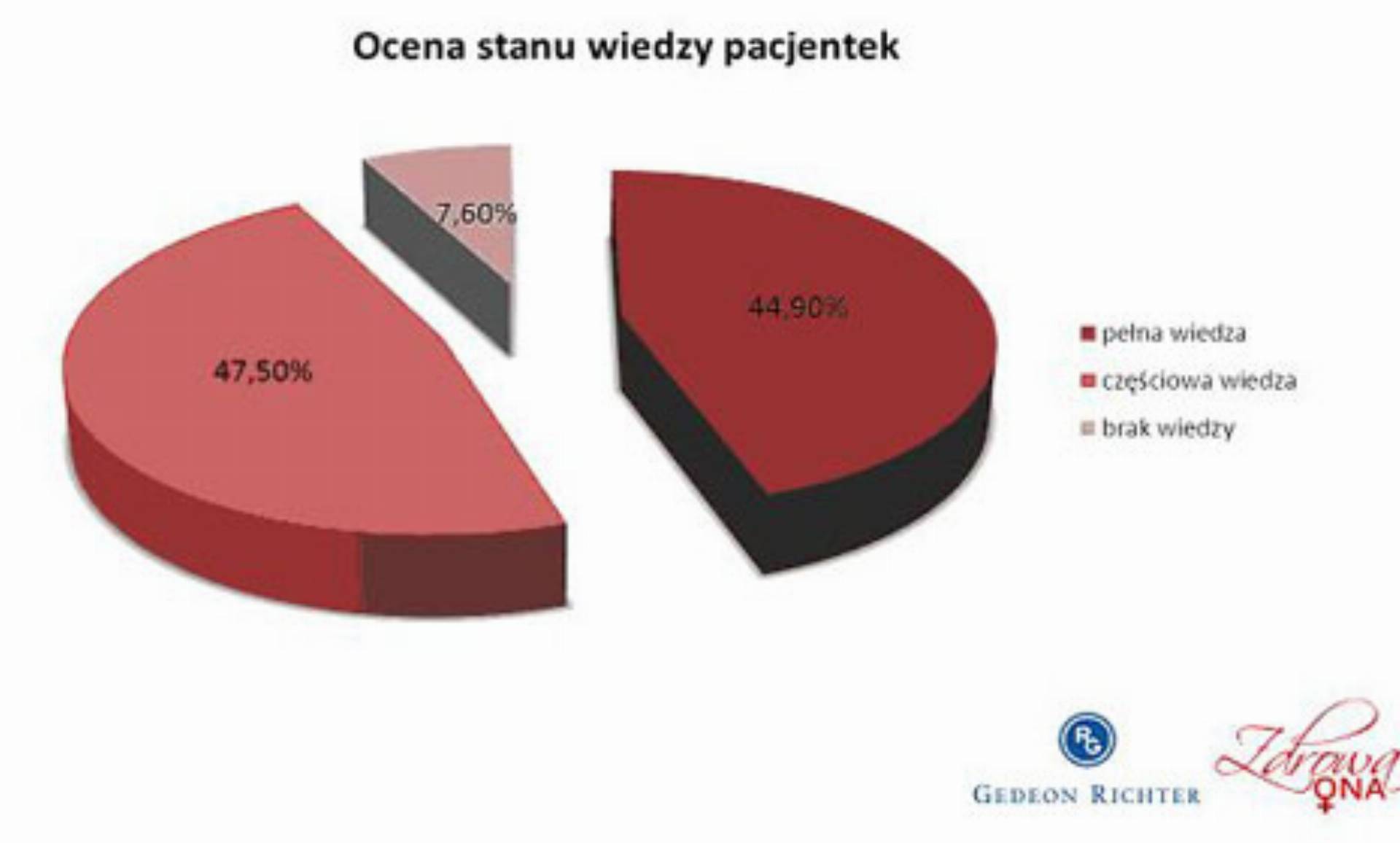 Ocena stanu wiedzy pacjentek

7,60%

44,90%

47,50%

pełna wiedza
częściowa wiedza
brak wiedzy

RG
GEDEON RICHTER

Zdrowa ONA